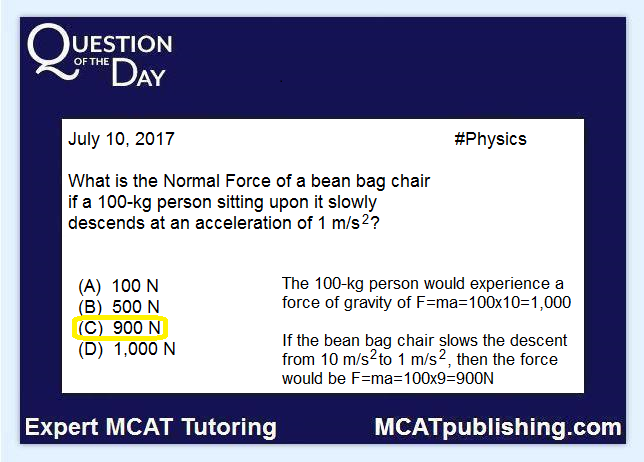 QUESTION OF THE DAY

July 10, 2017

#Physics

What is the Normal Force of a bean bag chair if a 100-kg person sitting upon it slowly descends at an acceleration of 1 m/s$^2$?

(A) 100 N
(B) 500 N
(C) 900 N
(D) 1,000 N

The 100-kg person would experience a force of gravity of F=ma=100x10=1,000

If the bean bag chair slows the descent from 10 m/s$^2$ to 1 m/s$^2$, then the force would be F=ma=100x9=900N

Expert MCAT Tutoring

MCATpublishing.com